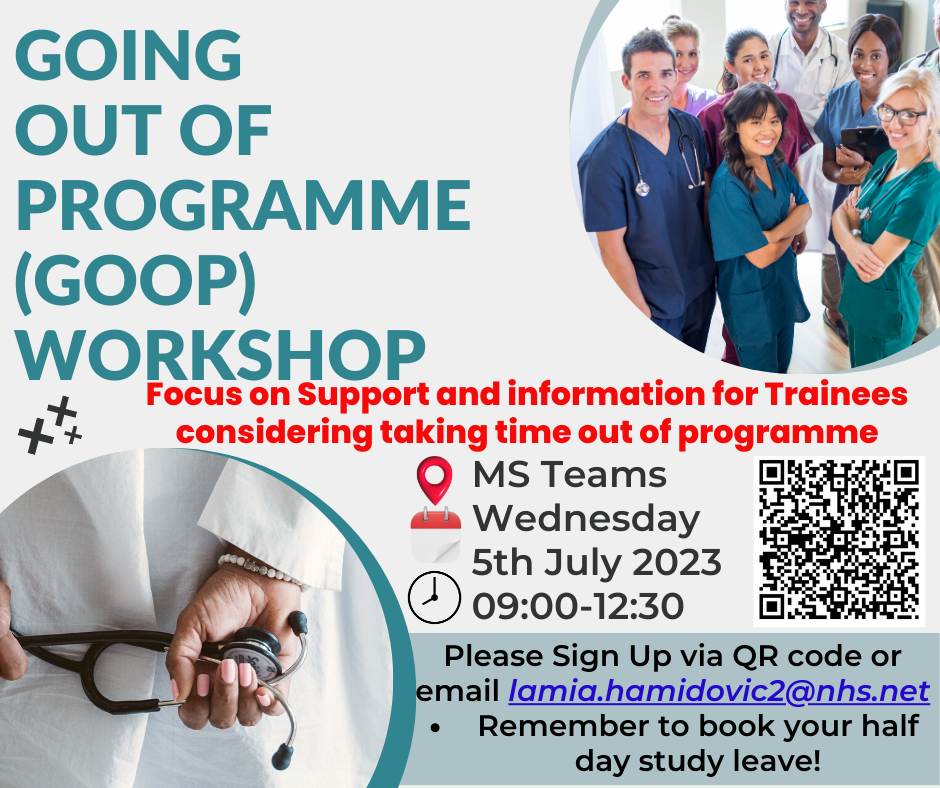 GOING OUT OF PROGRAMME (GOOP) WORKSHOP

Focus on Support and information for Trainees considering taking time out of programme

MS Teams
Wednesday
5th July 2023
09:00-12:30

Please Sign Up via QR code or email lamia.hamidovic2@nhs.net

• Remember to book your half day study leave!